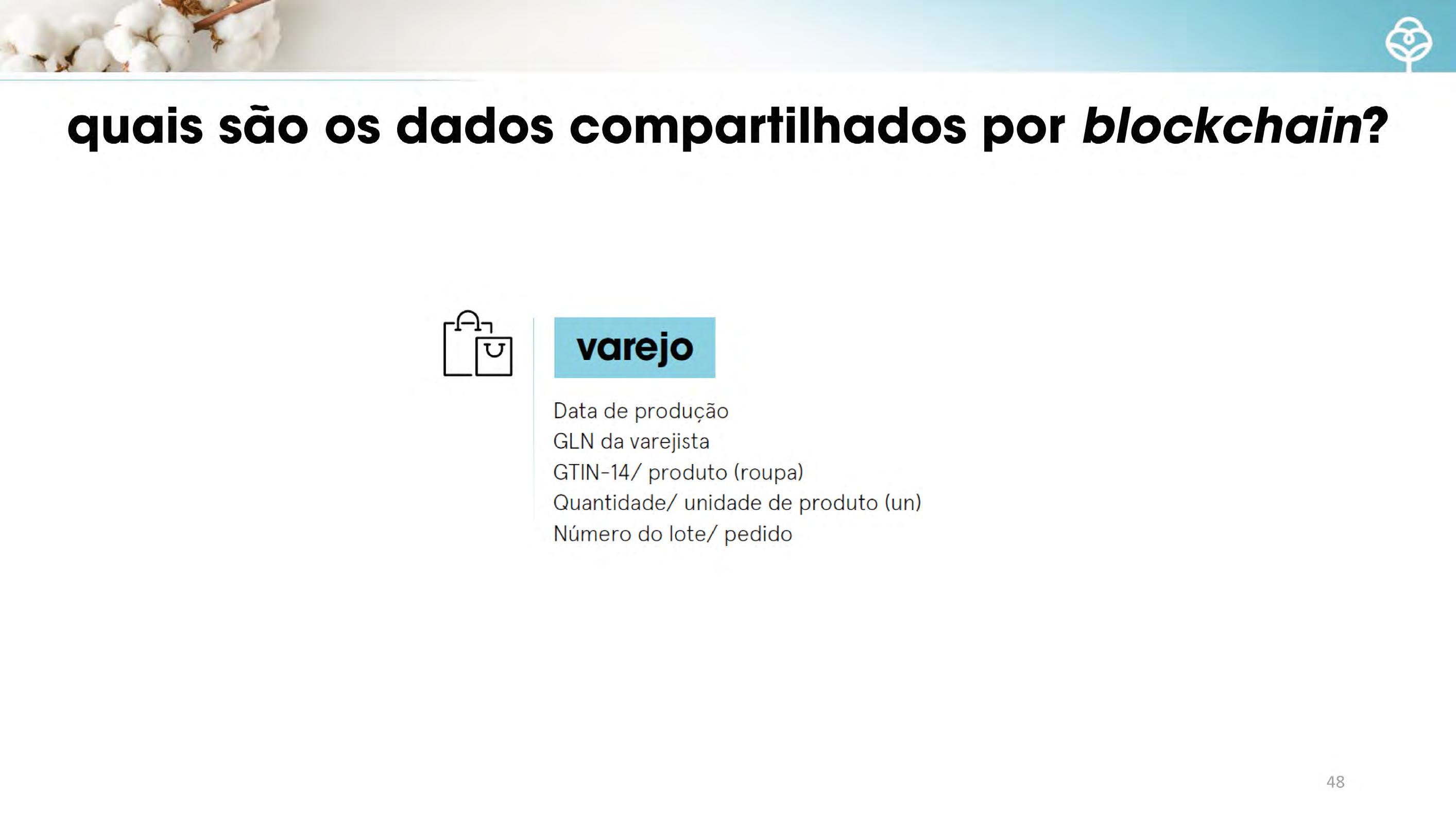 quais são os dados compartilhados por blockchain?

varejo

Data de produção
GLN da varejista
GTIN-14/ produto (roupa)
Quantidade/ unidade de produto (un)
Número do lote/ pedido

48